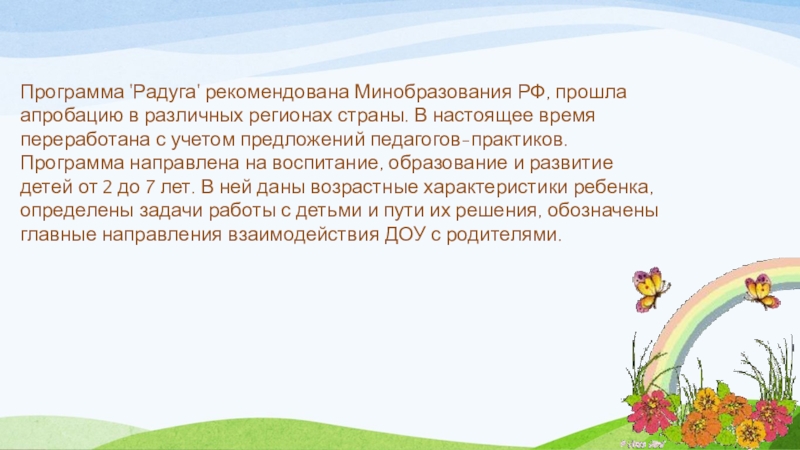 Программа 'Радуга' рекомендована Минобразования РФ, прошла апробацию в различных регионах страны. В настоящее время переработана с учетом предложений педагогов-практиков. Программа направлена на воспитание, образование и развитие детей от 2 до 7 лет. В ней даны возрастные характеристики ребенка, определены задачи работы с детьми и пути их решения, обозначены главные направления взаимодействия ДОУ с родителями.